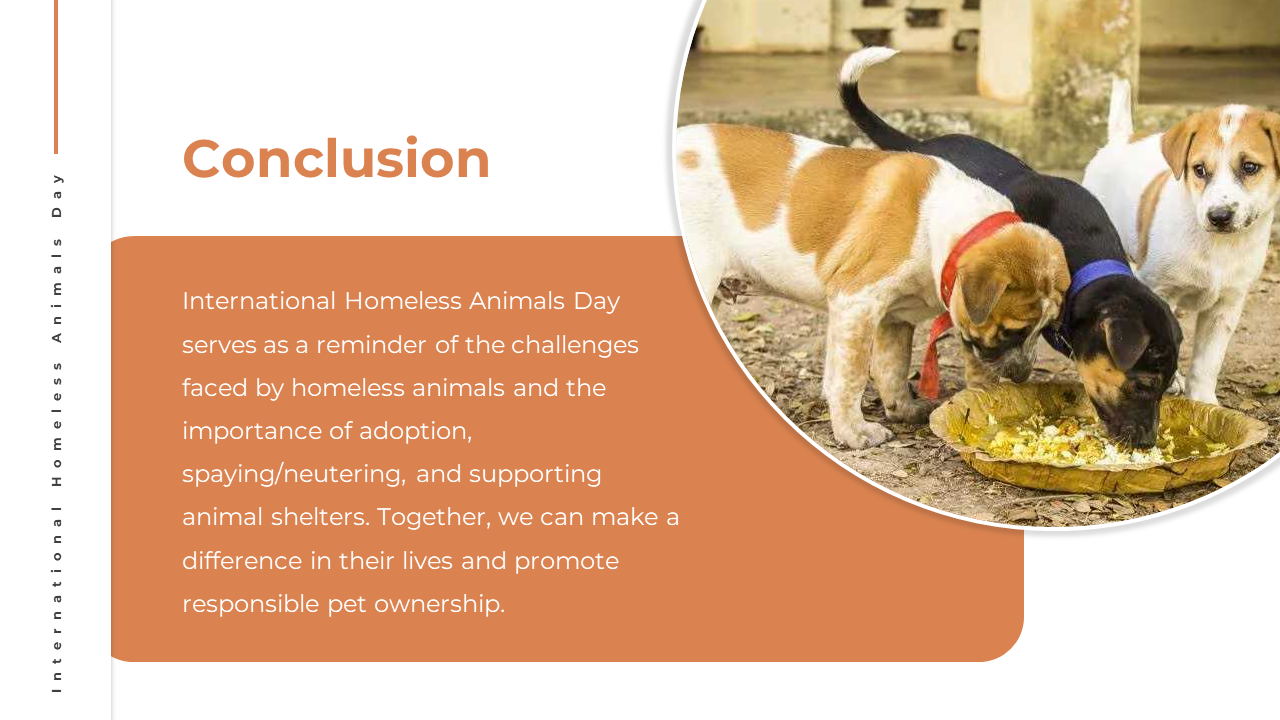 International Homeless Animals Day

Conclusion

International Homeless Animals Day serves as a reminder of the challenges faced by homeless animals and the importance of adoption, spaying/neutering, and supporting animal shelters. Together, we can make a difference in their lives and promote responsible pet ownership.